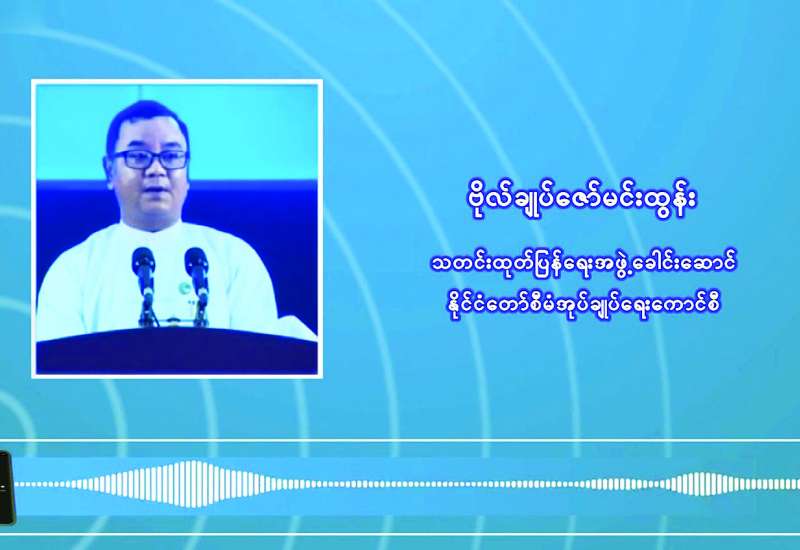 ဗိုလ်ချုပ်ဇော်မင်းထွန်း

သတင်းထုတ်ပြန်ရေးအဖွဲ့ခေါင်းဆောင်
နိုင်ငံတော်စီမံအုပ်ချုပ်ရေးကောင်စီ